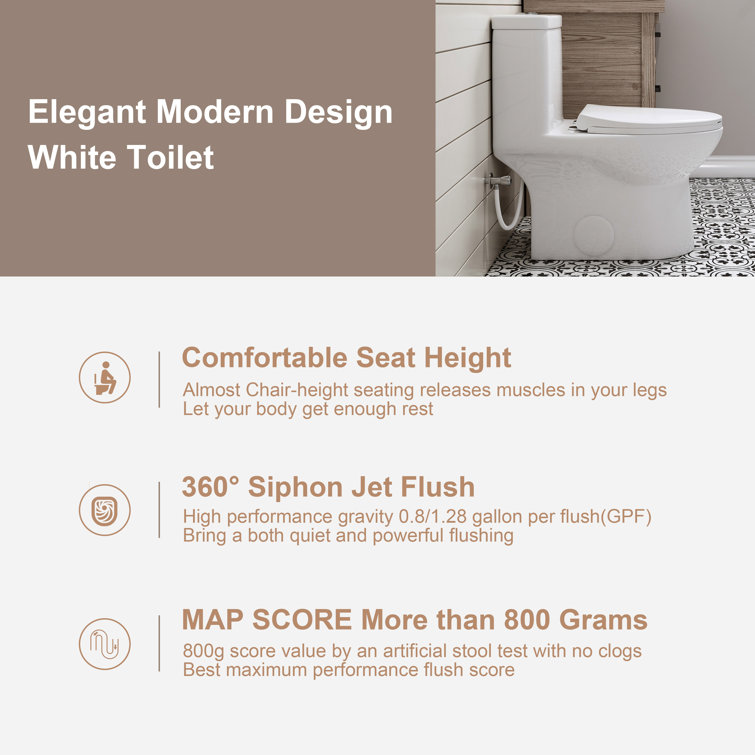 Elegant Modern Design
White Toilet

Comfortable Seat Height
Almost Chair-height seating releases muscles in your legs
Let your body get enough rest

360° Siphon Jet Flush
High performance gravity 0.8/1.28 gallon per flush(GPF)
Bring a both quiet and powerful flushing

MAP SCORE More than 800 Grams
800g score value by an artificial stool test with no clogs
Best maximum performance flush score